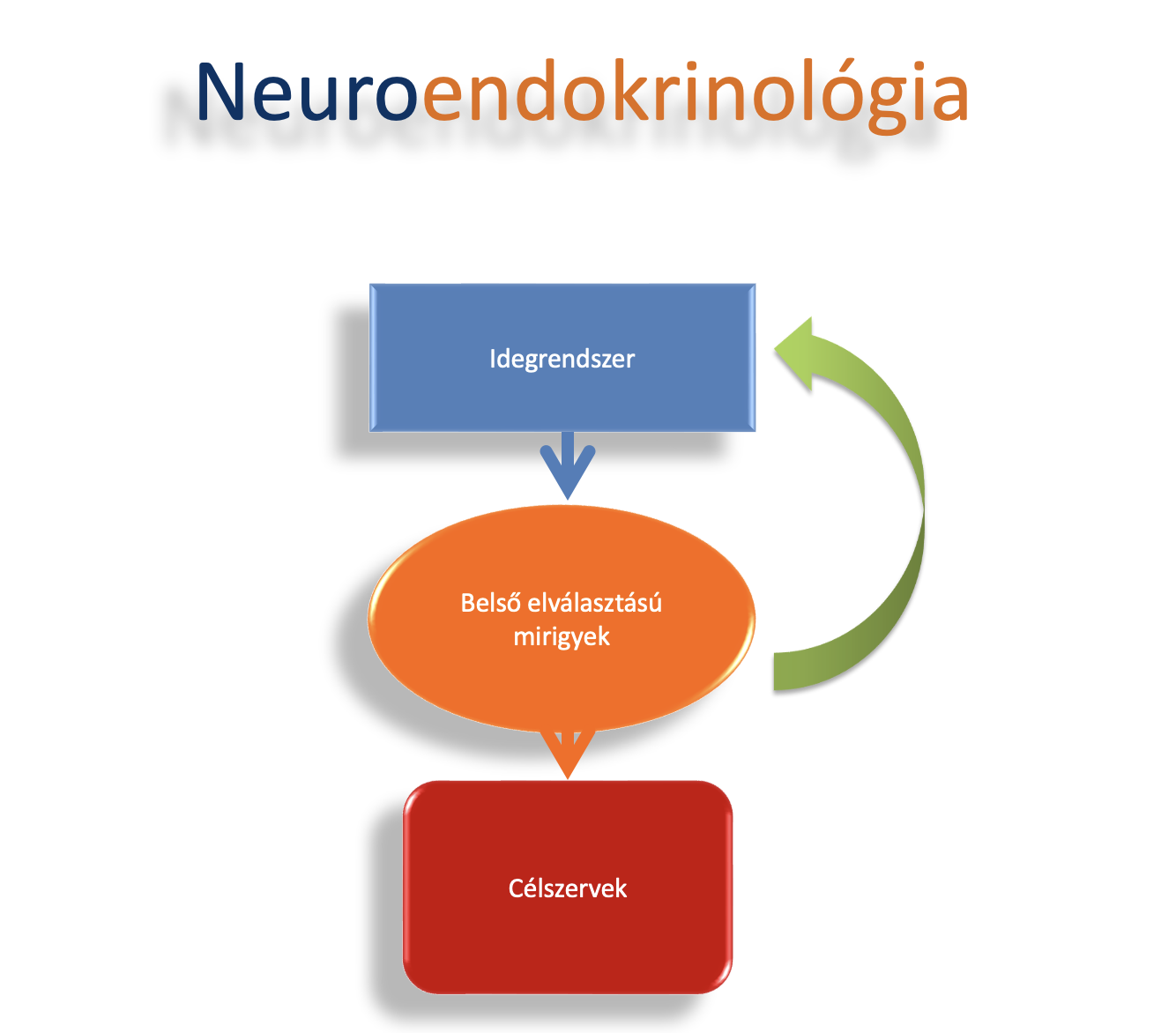 Neuroendokrinológia

Idegrendszer

Belső elválasztású mirigyek

Célszervek